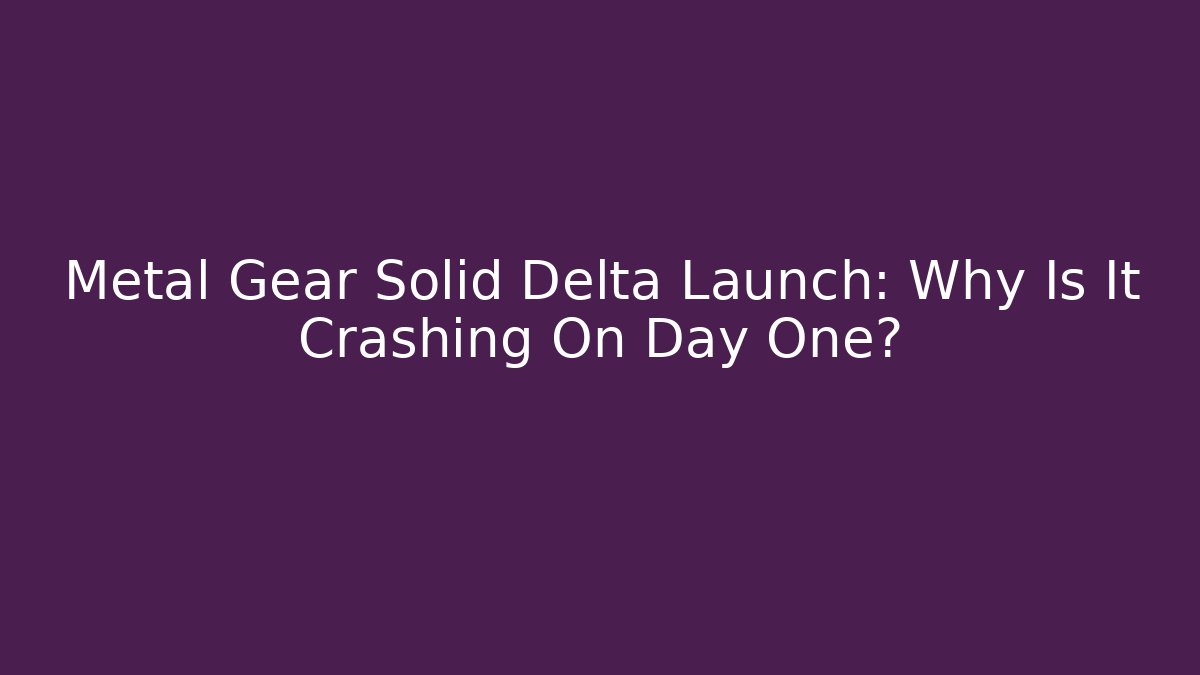 Metal Gear Solid Delta Launch: Why Is It Crashing On Day One?